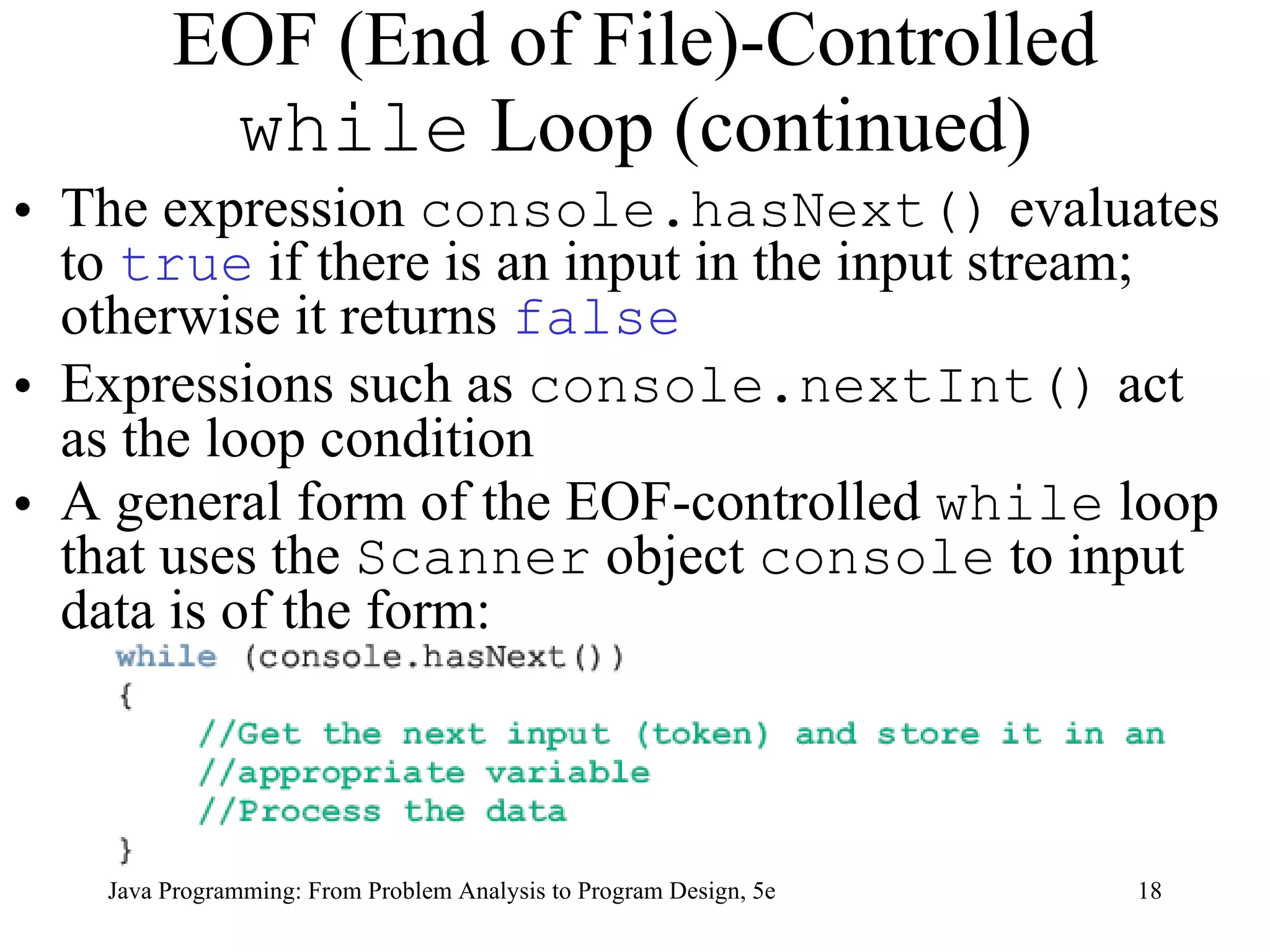 EOF (End of File)-Controlled while Loop (continued)

• The expression console.hasNext() evaluates to true if there is an input in the input stream; otherwise it returns false

• Expressions such as console.nextInt() act as the loop condition

• A general form of the EOF-controlled while loop that uses the Scanner object console to input data is of the form:

while (console.hasNext())
{
    //Get the next input (token) and store it in an
    //appropriate variable
    //Process the data
}

Java Programming: From Problem Analysis to Program Design, 5e

18